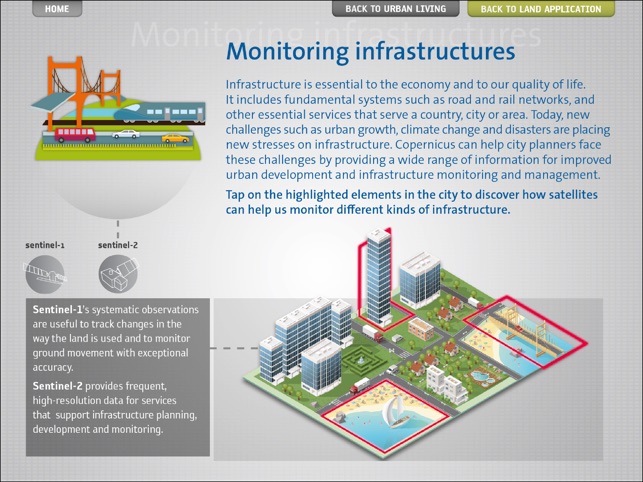 HOME

BACK TO URBAN LIVING

BACK TO LAND APPLICATION

Monitoring infrastructures

Monitoring infrastructures

Infrastructure is essential to the economy and to our quality of life. It includes fundamental systems such as road and rail networks, and other essential services that serve a country, city or area. Today, new challenges such as urban growth, climate change and disasters are placing new stresses on infrastructure. Copernicus can help city planners face these challenges by providing a wide range of information for improved urban development and infrastructure monitoring and management.

Tap on the highlighted elements in the city to discover how satellites can help us monitor different kinds of infrastructure.

sentinel-1

sentinel-2

Sentinel-1's systematic observations are useful to track changes in the way the land is used and to monitor ground movement with exceptional accuracy.

Sentinel-2 provides frequent, high-resolution data for services that support infrastructure planning, development and monitoring.